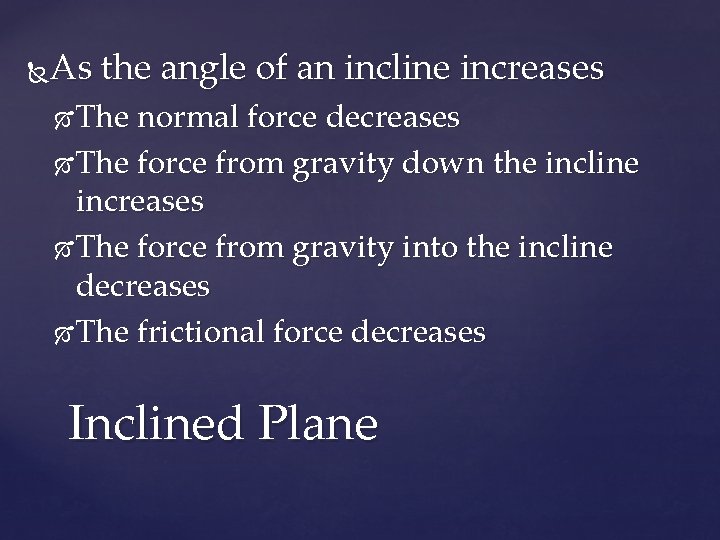 As the angle of an incline increases

The normal force decreases

The force from gravity down the incline increases

The force from gravity into the incline decreases

The frictional force decreases

Inclined Plane